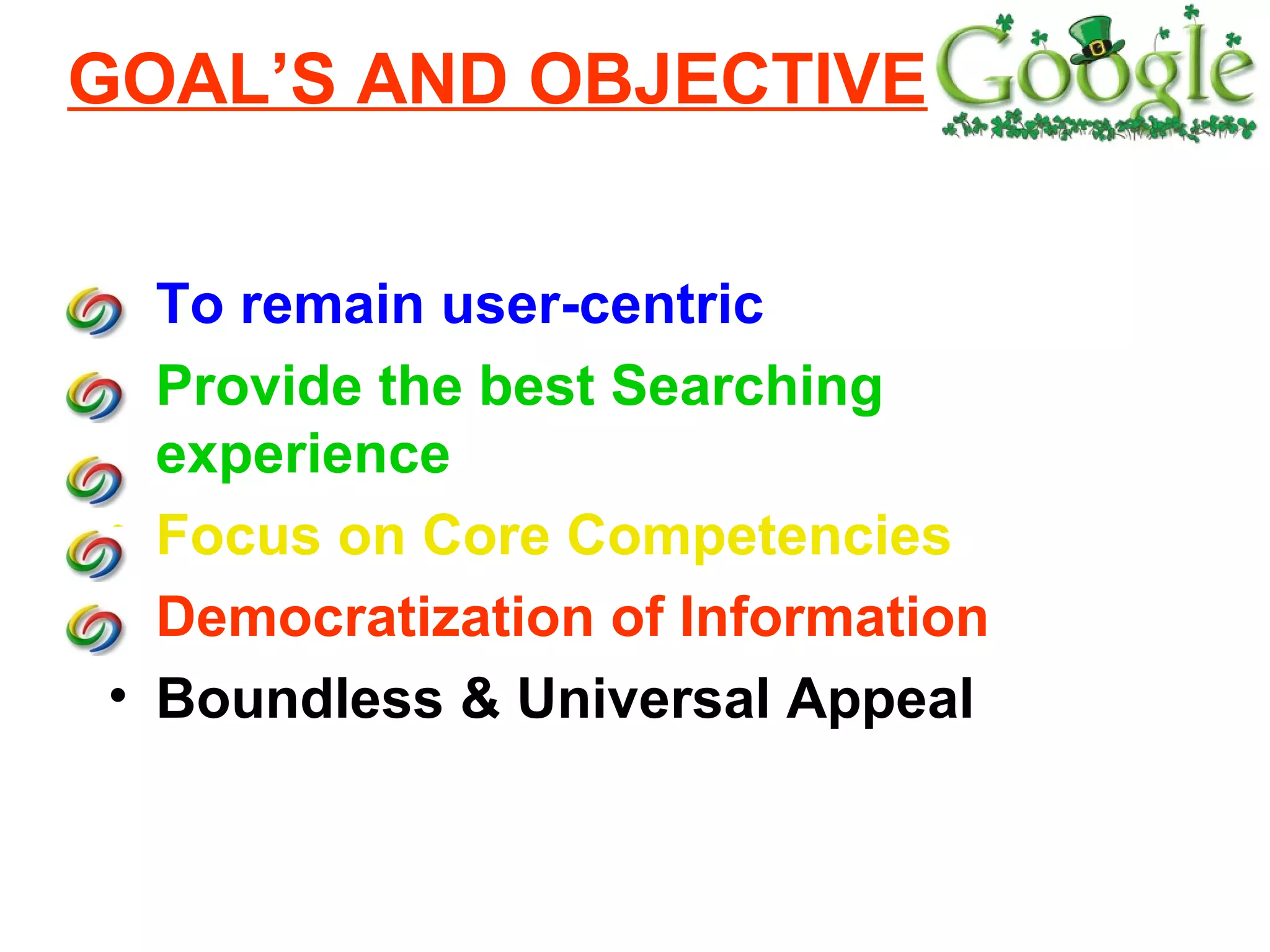 GOAL'S AND OBJECTIVE

Google

To remain user-centric

Provide the best Searching experience

Focus on Core Competencies

Democratization of Information

• Boundless & Universal Appeal